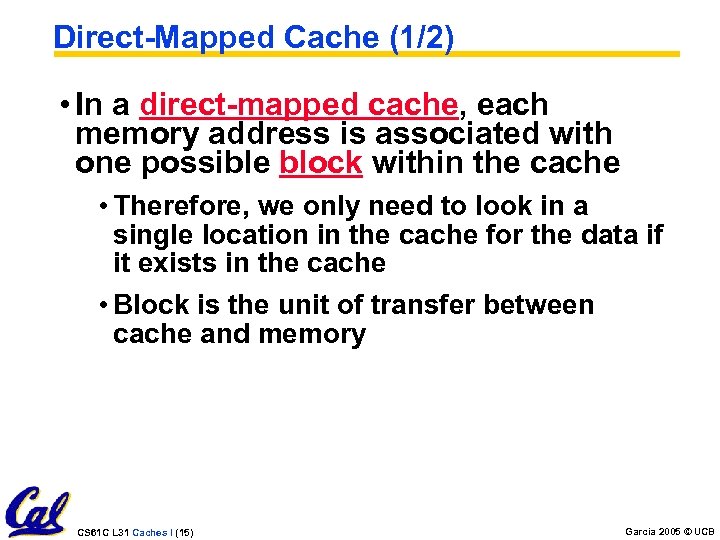 Direct-Mapped Cache (1/2)

• In a direct-mapped cache, each memory address is associated with one possible block within the cache

• Therefore, we only need to look in a single location in the cache for the data if it exists in the cache

• Block is the unit of transfer between cache and memory

Cal

CS61C L31 Caches I (15)

Garcia 2005 © UCB